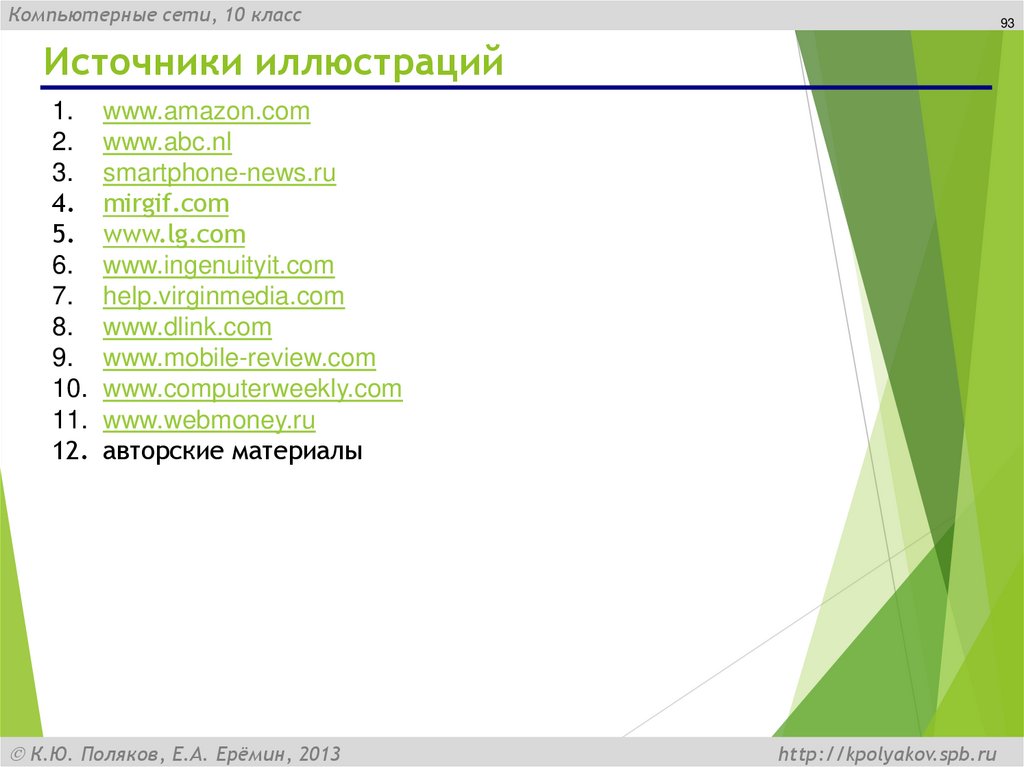 Компьютерные сети, 10 класс

93

Источники иллюстраций

1. www.amazon.com
2. www.abc.nl
3. smartphone-news.ru
4. mirgif.com
5. www.lg.com
6. www.ingenuityit.com
7. help.virginmedia.com
8. www.dlink.com
9. www.mobile-review.com
10. www.computerweekly.com
11. www.webmoney.ru
12. авторские материалы

© К.Ю. Поляков, Е.А. Ерёмин, 2013

http://kpolyakov.spb.ru